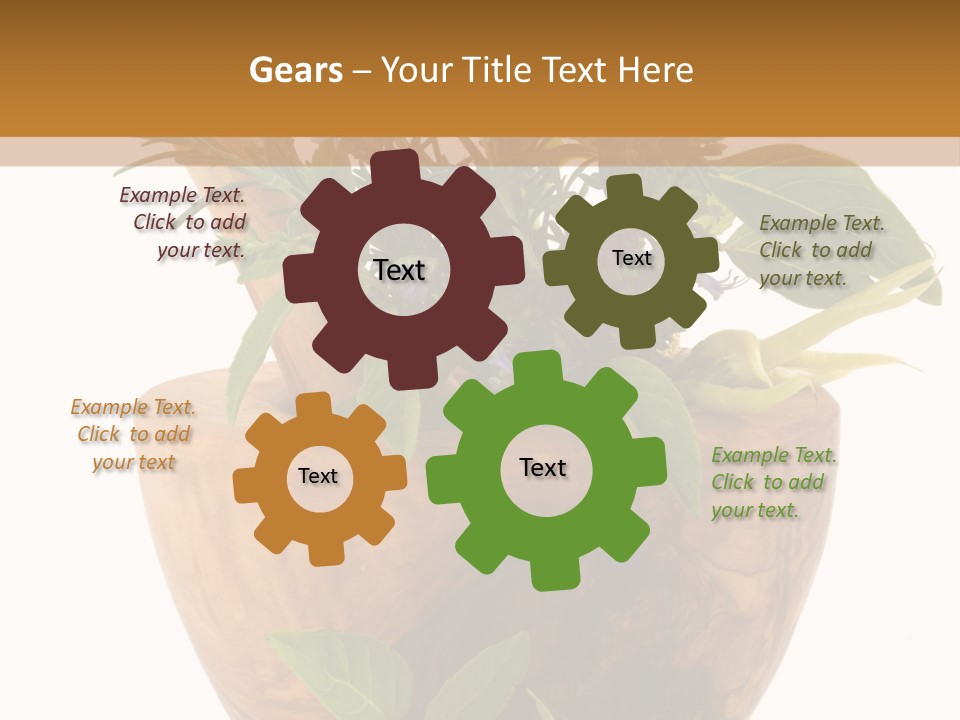 Gears – Your Title Text Here

Example Text. Click to add your text.

Text

Text

Example Text. Click to add your text.

Example Text. Click to add your text

Text

Text

Example Text. Click to add your text.